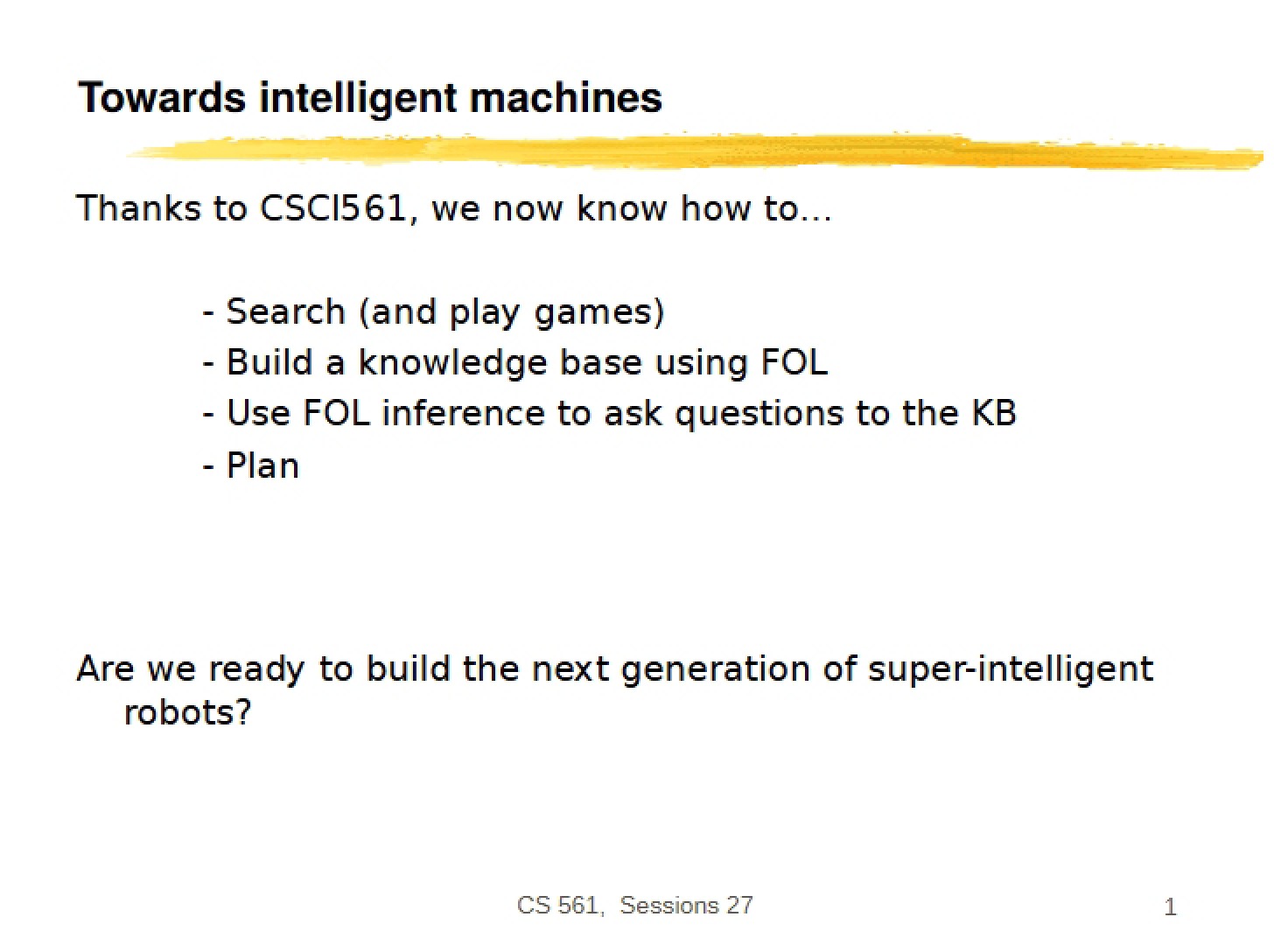 Towards intelligent machines

Thanks to CSCI561, we now know how to…

- Search (and play games)
- Build a knowledge base using FOL
- Use FOL inference to ask questions to the KB
- Plan

Are we ready to build the next generation of super-intelligent robots?

CS 561, Sessions 27

1